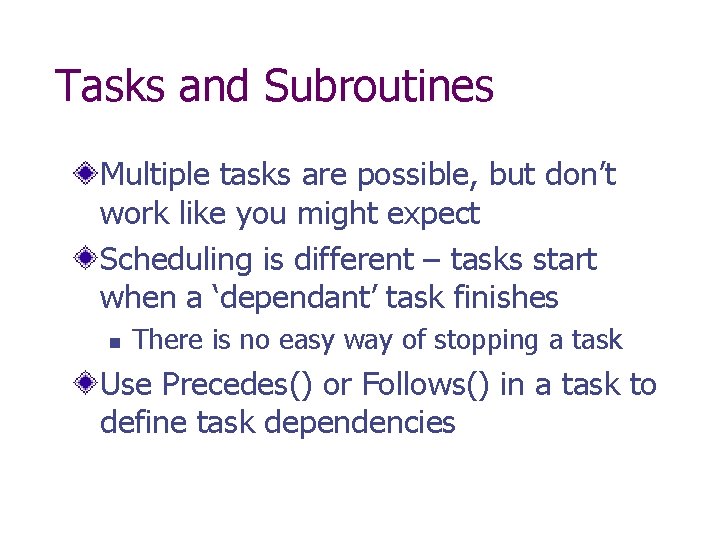 Tasks and Subroutines

Multiple tasks are possible, but don’t work like you might expect

Scheduling is different – tasks start when a ‘dependant’ task finishes

There is no easy way of stopping a task

Use Precedes() or Follows() in a task to define task dependencies